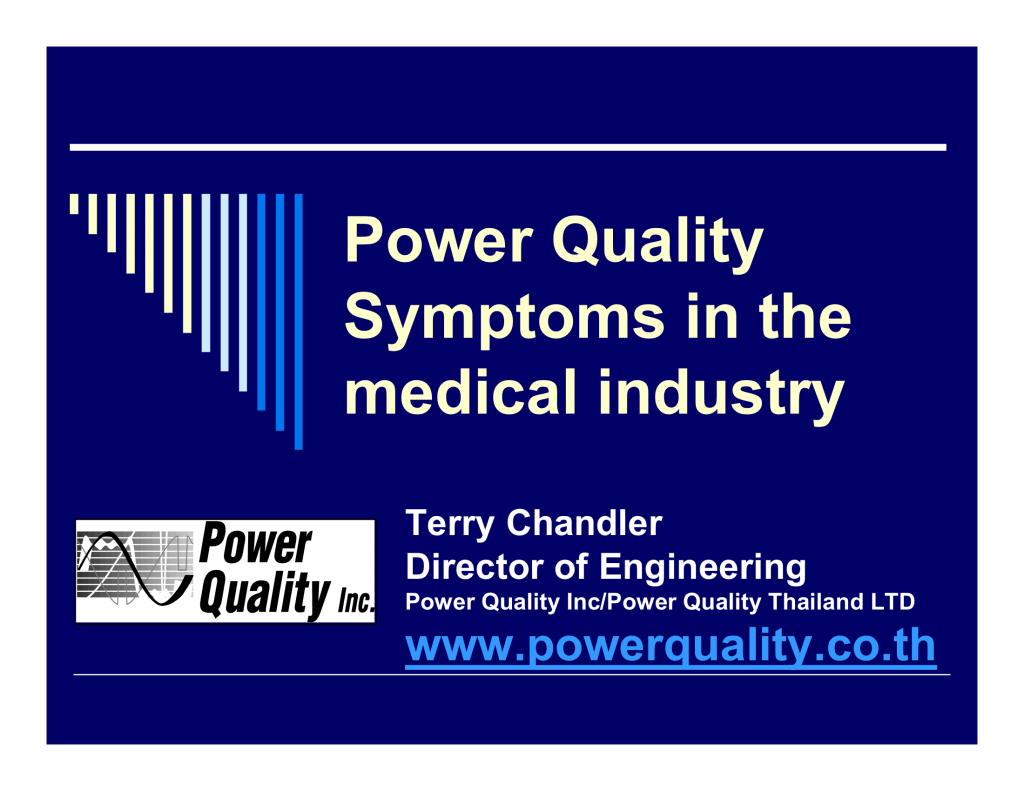 Power Quality Symptoms in the medical industry

Power Quality Inc.

Terry Chandler
Director of Engineering
Power Quality Inc/Power Quality Thailand LTD
www.powerquality.co.th